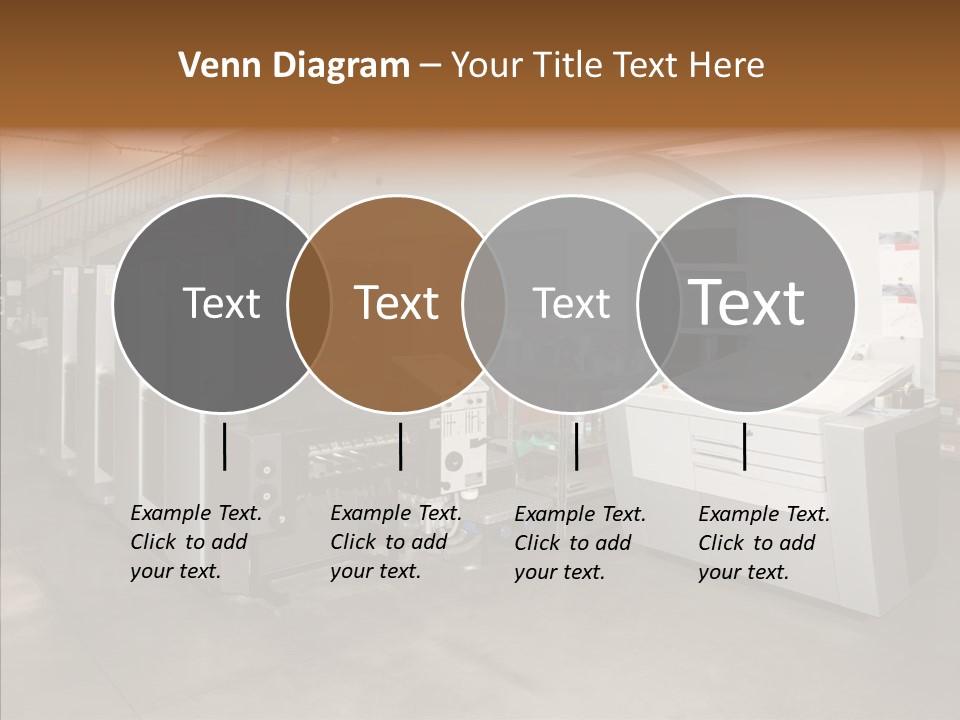 Venn Diagram – Your Title Text Here

Text

Text

Text

Text

Example Text. Click to add your text.

Example Text. Click to add your text.

Example Text. Click to add your text.

Example Text. Click to add your text.